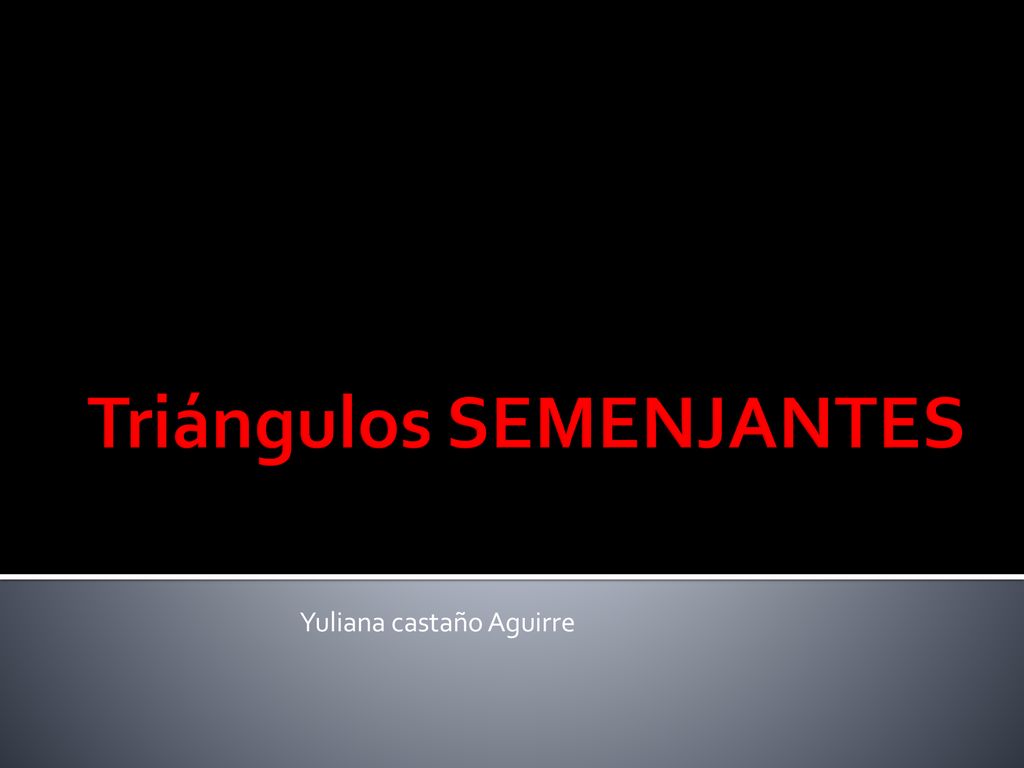 Triángulos SEMENJANTES

Yuliana castaño Aguirre